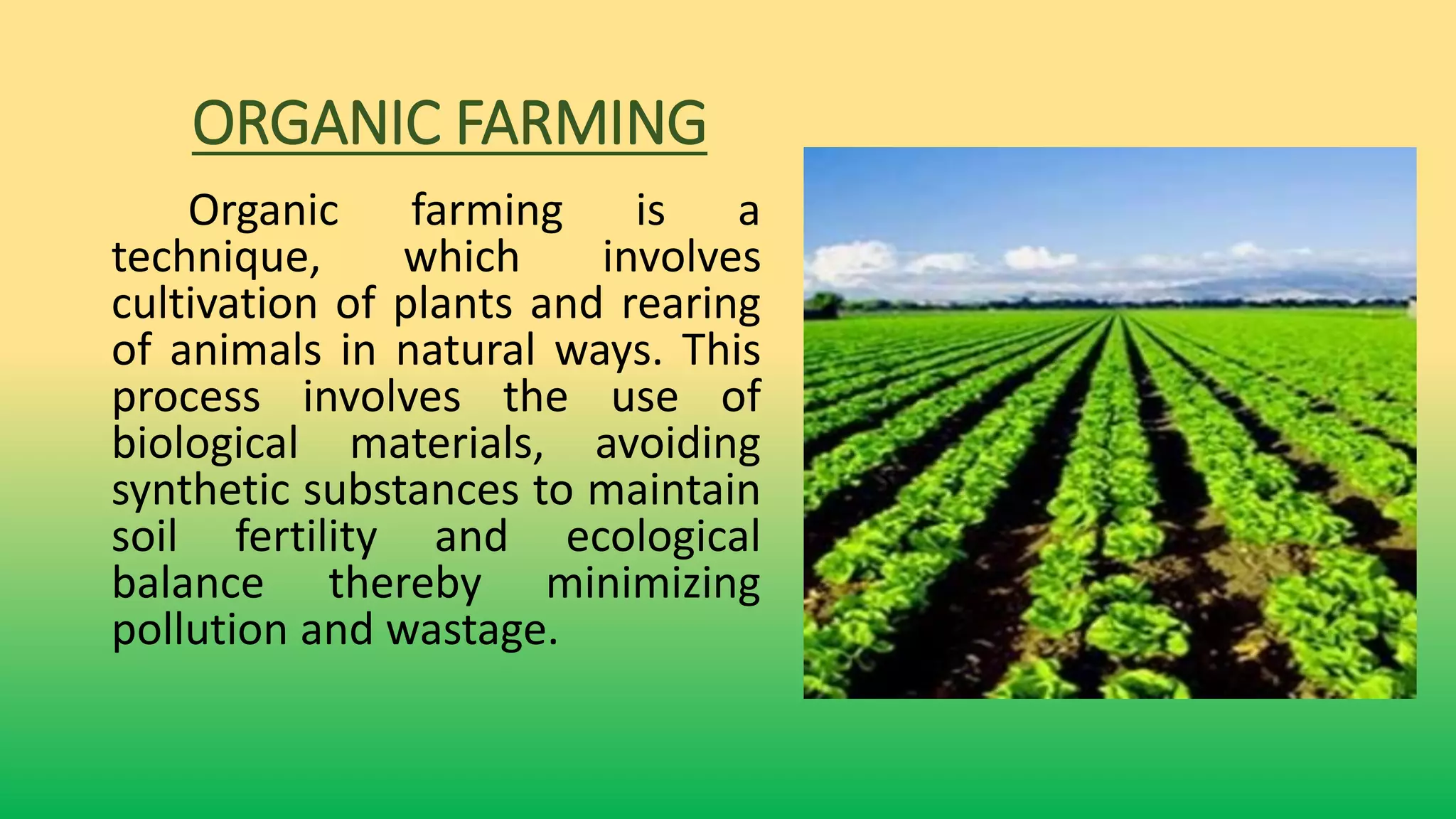 ORGANIC FARMING

Organic farming is a technique, which involves cultivation of plants and rearing of animals in natural ways. This process involves the use of biological materials, avoiding synthetic substances to maintain soil fertility and ecological balance thereby minimizing pollution and wastage.